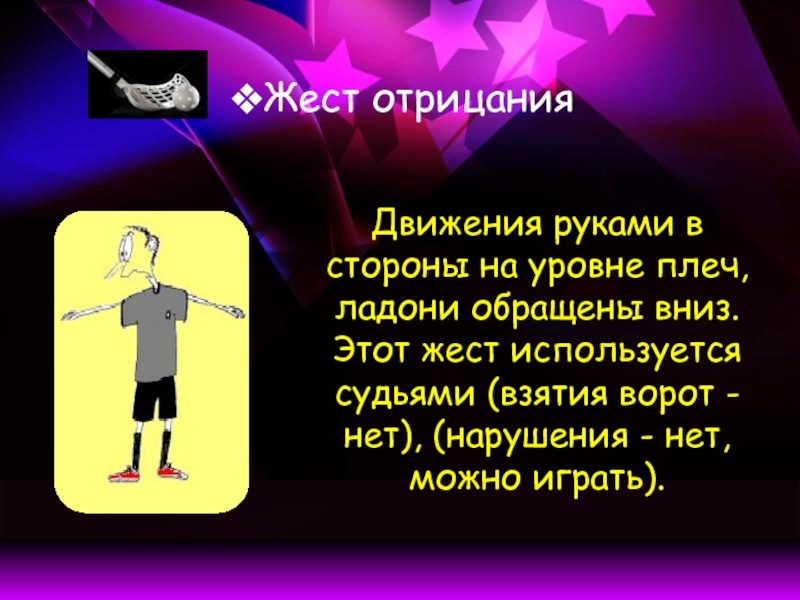 ❖Жест отрицания

Движения руками в стороны на уровне плеч, ладони обращены вниз. Этот жест используется судьями (взятия ворот - нет), (нарушения - нет, можно играть).